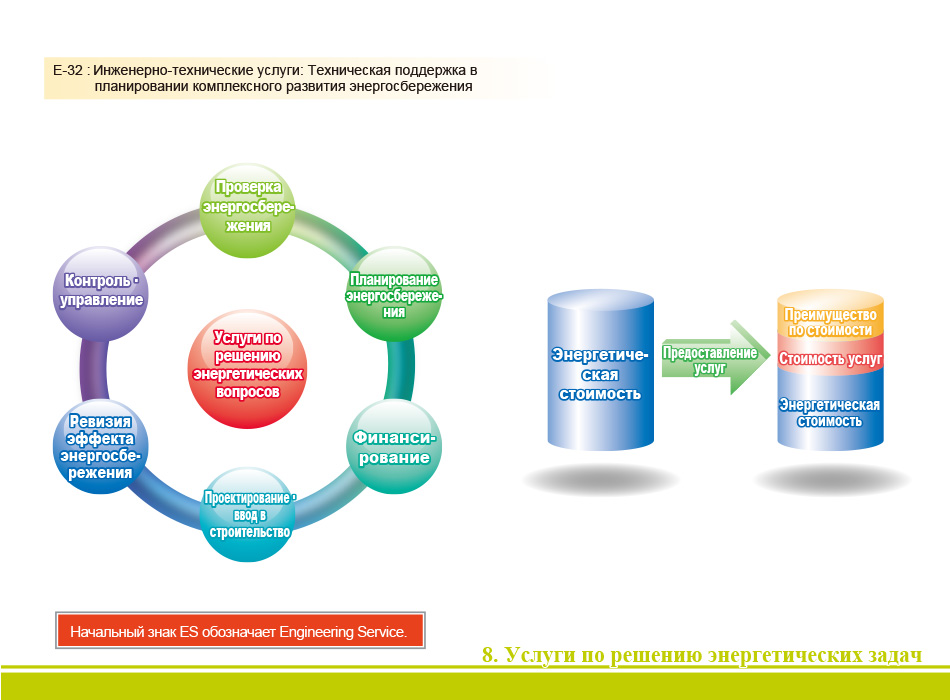 E-32 : Инженерно-технические услуги: Техническая поддержка в планировании комплексного развития энергосбережения

Проверка энергосбережения

Планирование энергосбережения

Финансирование

Проектирование · ввод в строительство

Ревизия эффекта энергосбережения

Контроль · управление

Услуги по решению энергетических вопросов

Энергетическая стоимость

Предоставление услуг

Преимущество по стоимости

Стоимость услуг

Энергетическая стоимость

Начальный знак ES обозначает Engineering Service.

8. Услуги по решению энергетических задач